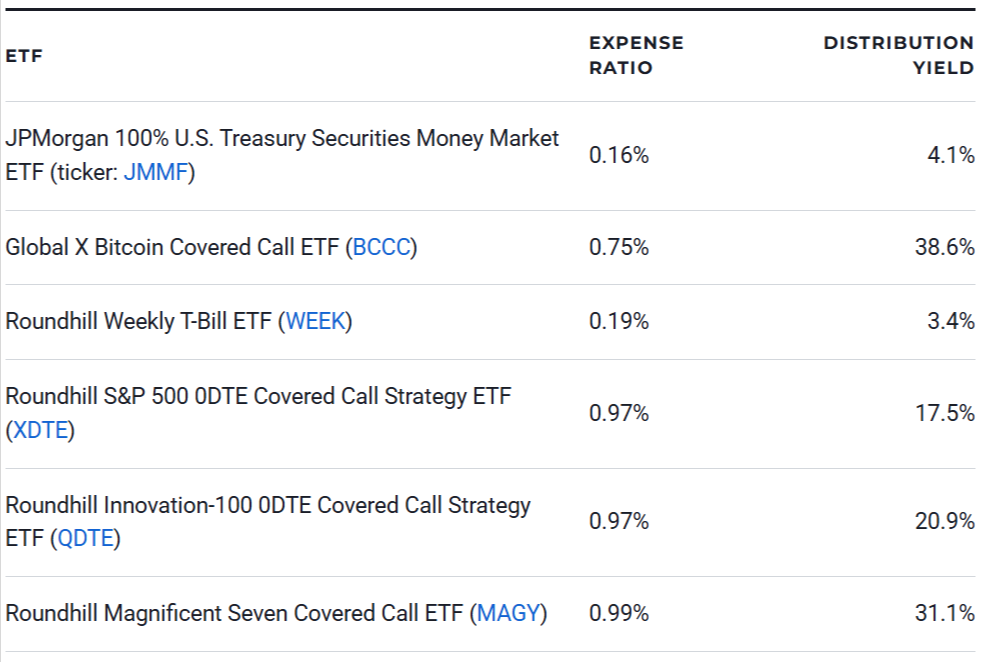 | ETF | EXPENSE RATIO | DISTRIBUTION YIELD |
|---|---|---|
| JPMorgan 100% U.S. Treasury Securities Money Market ETF (ticker: JMMF) | 0.16% | 4.1% |
| Global X Bitcoin Covered Call ETF (BCCC) | 0.75% | 38.6% |
| Roundhill Weekly T-Bill ETF (WEEK) | 0.19% | 3.4% |
| Roundhill S&P 500 0DTE Covered Call Strategy ETF (XDTE) | 0.97% | 17.5% |
| Roundhill Innovation-100 0DTE Covered Call Strategy ETF (QDTE) | 0.97% | 20.9% |
| Roundhill Magnificent Seven Covered Call ETF (MAGY) | 0.99% | 31.1% |